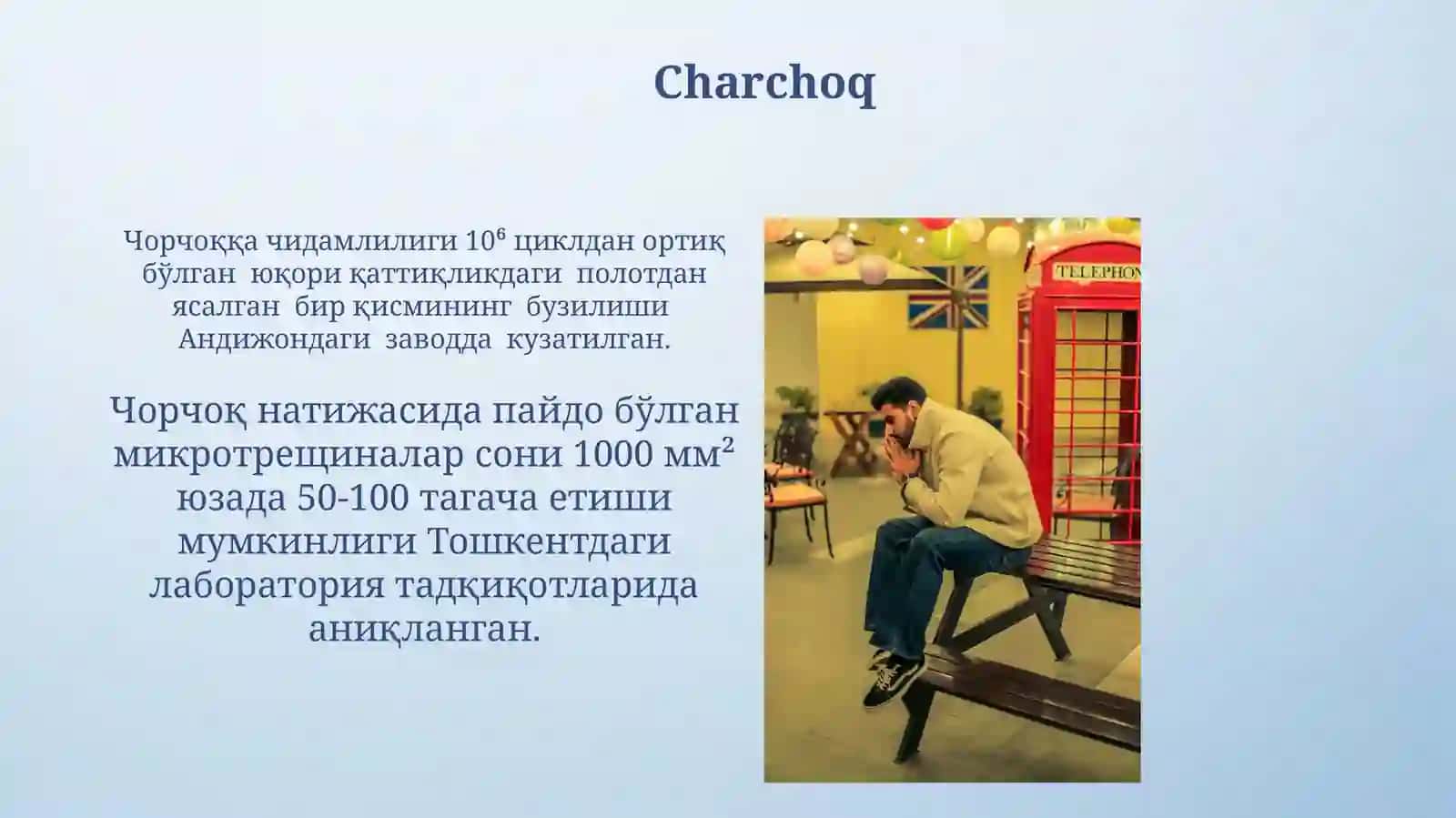 Charchoq

Чорчоққа чидамлилиги $10^6$ циклдан ортиқ бўлган юқори қаттиқликдаги полотдан ясалган бир қисмининг бузилиши Андижондаги заводда кузатилган.

Чорчоқ натижасида пайдо бўлган микротрещиналар сони 1000 $мм^2$ юзада 50-100 тагача етиши мумкинлиги Тошкентдаги лаборатория тадқиқотларида аниқланган.

TELEPHON